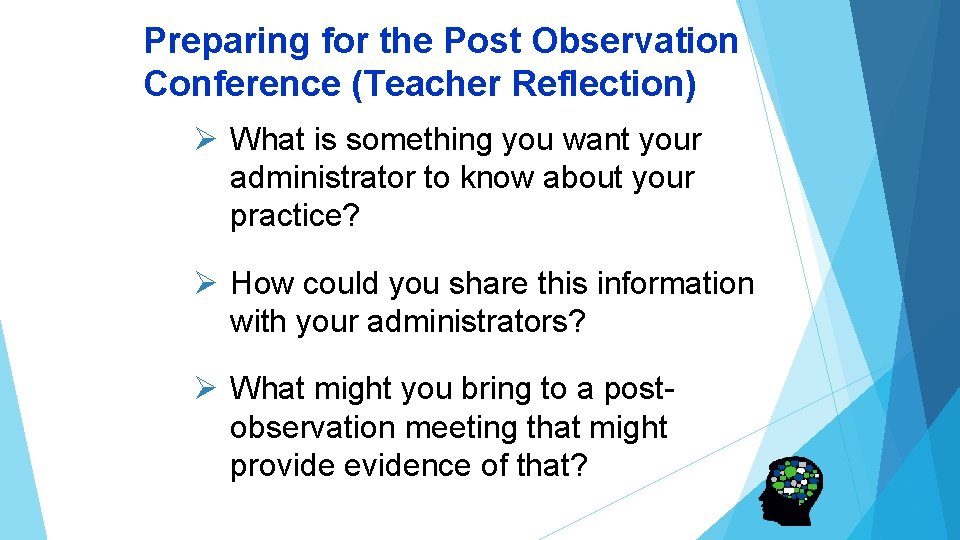 Preparing for the Post Observation Conference (Teacher Reflection)

➢ What is something you want your administrator to know about your practice?

➢ How could you share this information with your administrators?

➢ What might you bring to a post-observation meeting that might provide evidence of that?